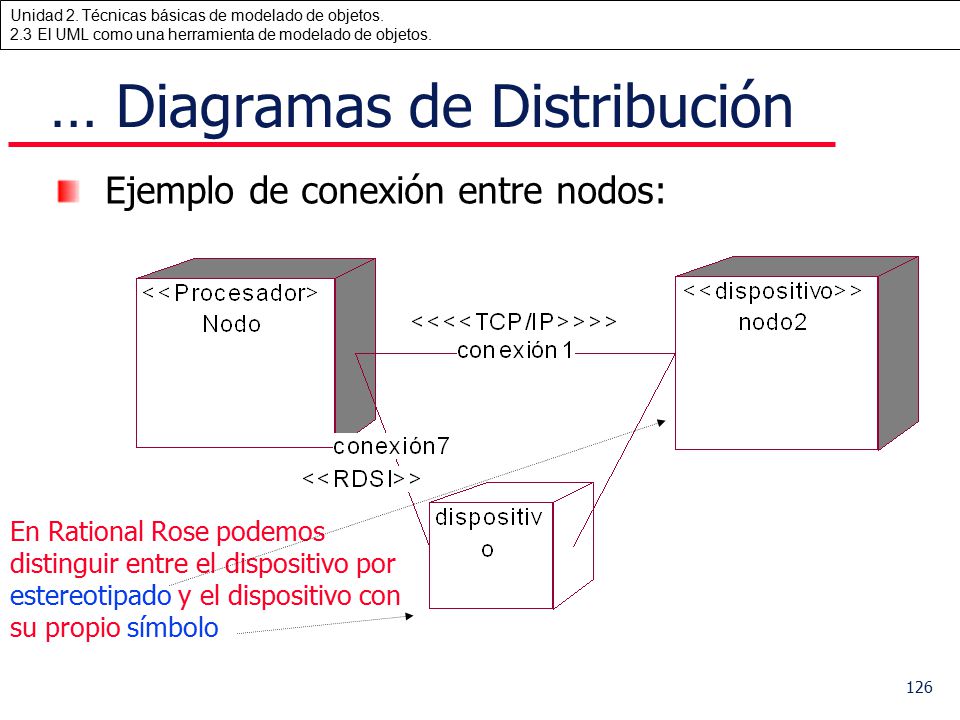 Unidad 2. Técnicas básicas de modelado de objetos.
2.3 El UML como una herramienta de modelado de objetos.

… Diagramas de Distribución

Ejemplo de conexión entre nodos:

<<Procesador>
Nodo

<<<<TCP/IP>>>>
conexión1

<<dispositivo>>
nodo2

conexión7
<<RDSI>>

dispositiv
o

En Rational Rose podemos distinguir entre el dispositivo por estereotipado y el dispositivo con su propio símbolo

126